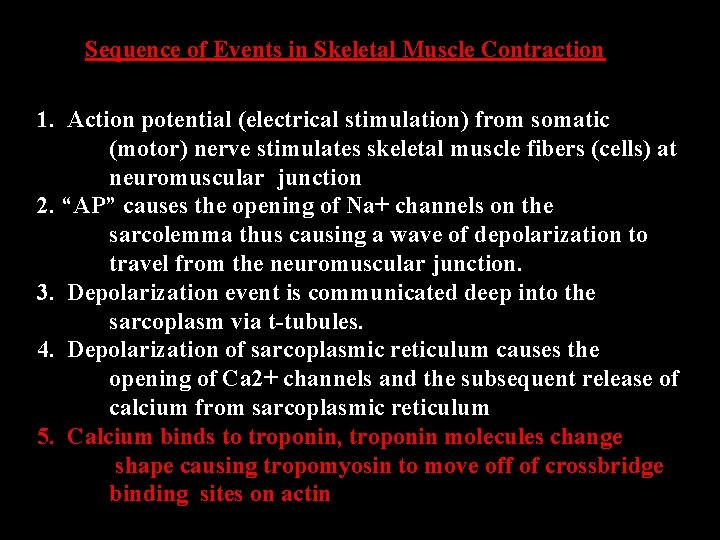 Sequence of Events in Skeletal Muscle Contraction

1. Action potential (electrical stimulation) from somatic (motor) nerve stimulates skeletal muscle fibers (cells) at neuromuscular junction
2. “AP” causes the opening of Na+ channels on the sarcolemma thus causing a wave of depolarization to travel from the neuromuscular junction.
3. Depolarization event is communicated deep into the sarcoplasm via t-tubules.
4. Depolarization of sarcoplasmic reticulum causes the opening of Ca2+ channels and the subsequent release of calcium from sarcoplasmic reticulum
5. Calcium binds to troponin, troponin molecules change shape causing tropomyosin to move off of crossbridge binding sites on actin